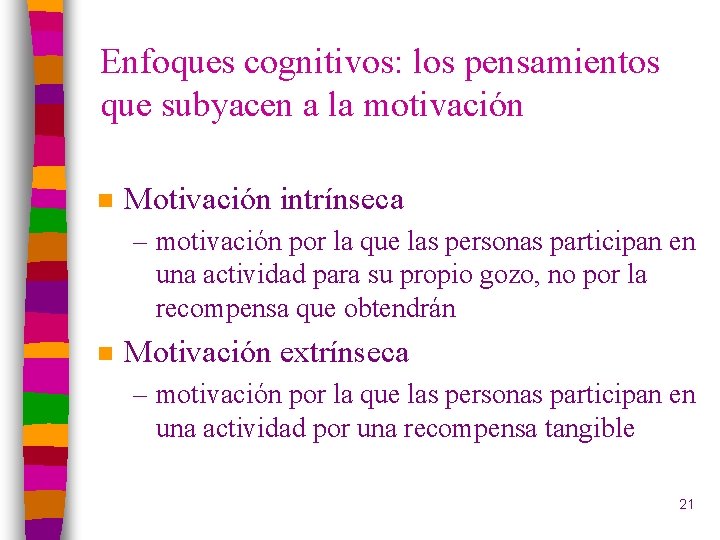 Enfoques cognitivos: los pensamientos que subyacen a la motivación

Motivación intrínseca
– motivación por la que las personas participan en una actividad para su propio gozo, no por la recompensa que obtendrán

Motivación extrínseca
– motivación por la que las personas participan en una actividad por una recompensa tangible

21